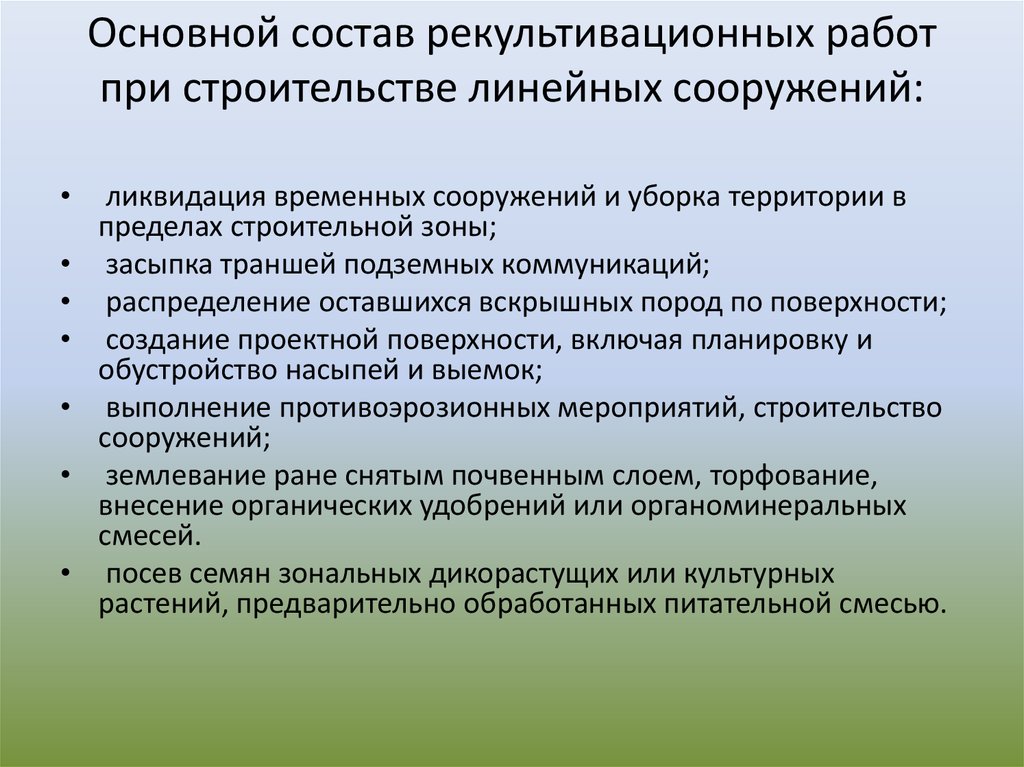 Основной состав рекультивационных работ при строительстве линейных сооружений:

• ликвидация временных сооружений и уборка территории в пределах строительной зоны;
• засыпка траншей подземных коммуникаций;
• распределение оставшихся вскрышных пород по поверхности;
• создание проектной поверхности, включая планировку и обустройство насыпей и выемок;
• выполнение противоэрозионных мероприятий, строительство сооружений;
• землевание ране снятым почвенным слоем, торфование, внесение органических удобрений или органоминеральных смесей.
• посев семян зональных дикорастущих или культурных растений, предварительно обработанных питательной смесью.